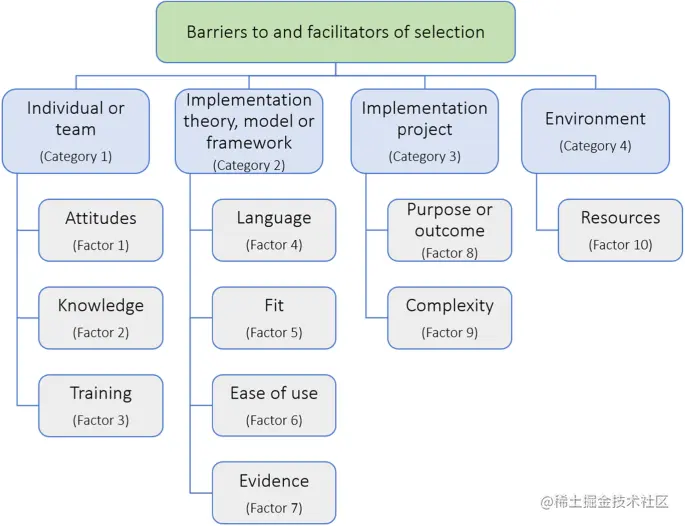 Barriers to and facilitators of selection

Individual or team
(Category 1)

Attitudes
(Factor 1)

Knowledge
(Factor 2)

Training
(Factor 3)

Implementation theory, model or framework
(Category 2)

Language
(Factor 4)

Fit
(Factor 5)

Ease of use
(Factor 6)

Evidence
(Factor 7)

Implementation project
(Category 3)

Purpose or outcome
(Factor 8)

Complexity
(Factor 9)

Environment
(Category 4)

Resources
(Factor 10)

@稀土掘金技术社区